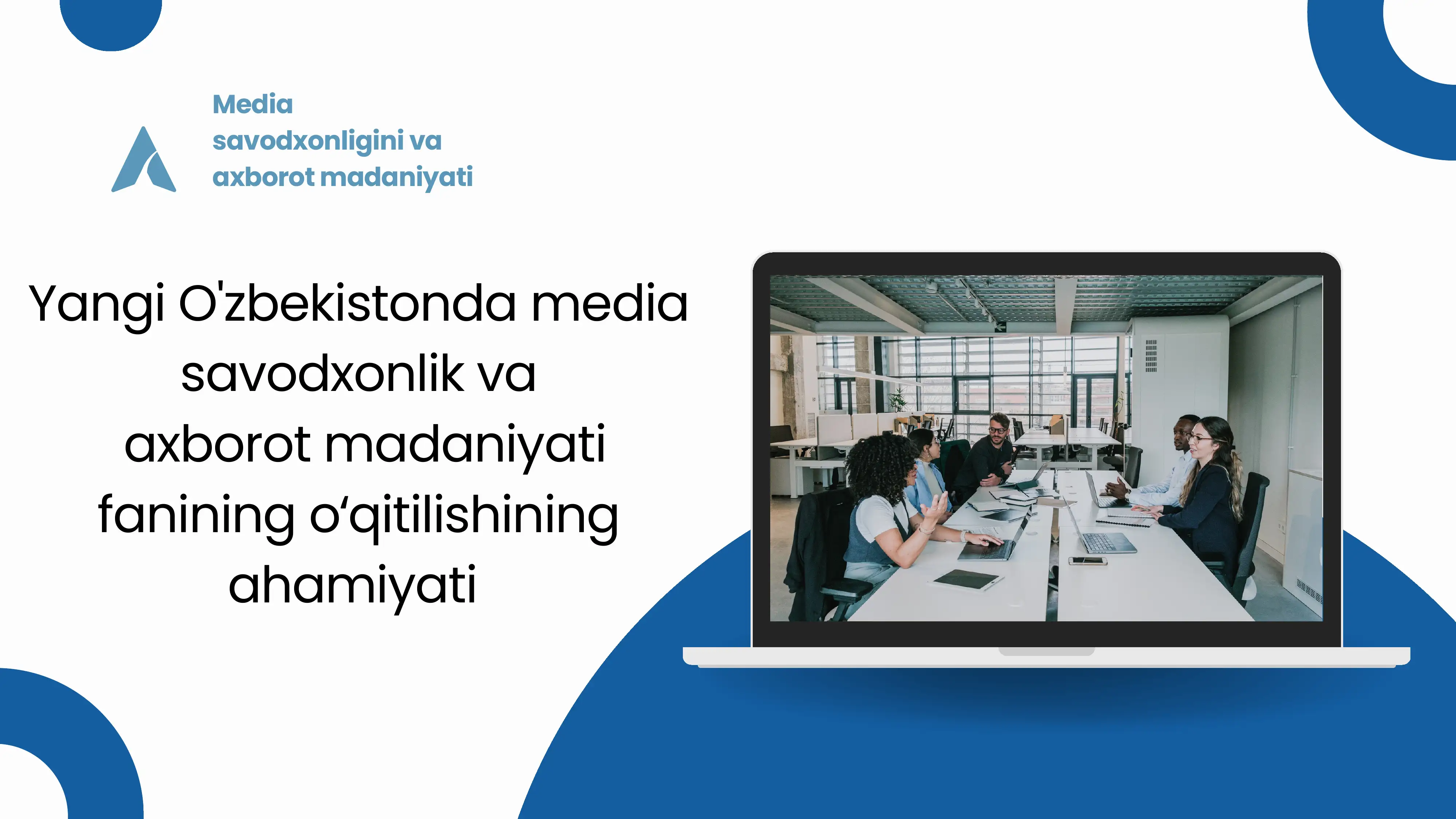 Media savodxonligini va axborot madaniyati

Yangi O'zbekistonda media savodxonlik va axborot madaniyati fanining o‘qitilishining ahamiyati